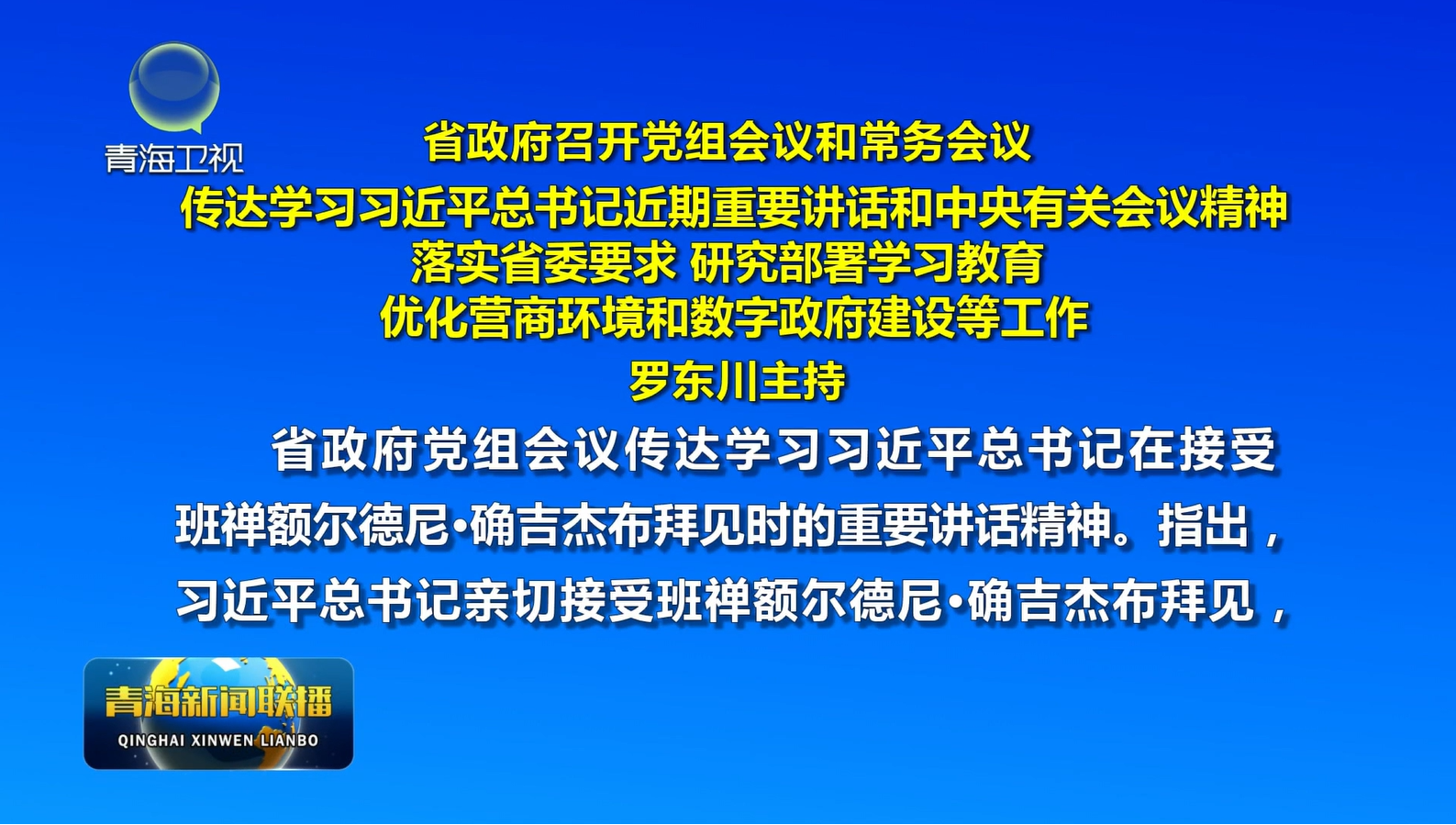 青海卫视

省政府召开党组会议和常务会议
传达学习习近平总书记近期重要讲话和中央有关会议精神
落实省委要求 研究部署学习教育
优化营商环境和数字政府建设等工作
罗东川主持

省政府党组会议传达学习习近平总书记在接受班禅额尔德尼·确吉杰布拜见时的重要讲话精神。指出，习近平总书记亲切接受班禅额尔德尼·确吉杰布拜见，

青海新闻联播
QINGHAI XINWEN LIANBO